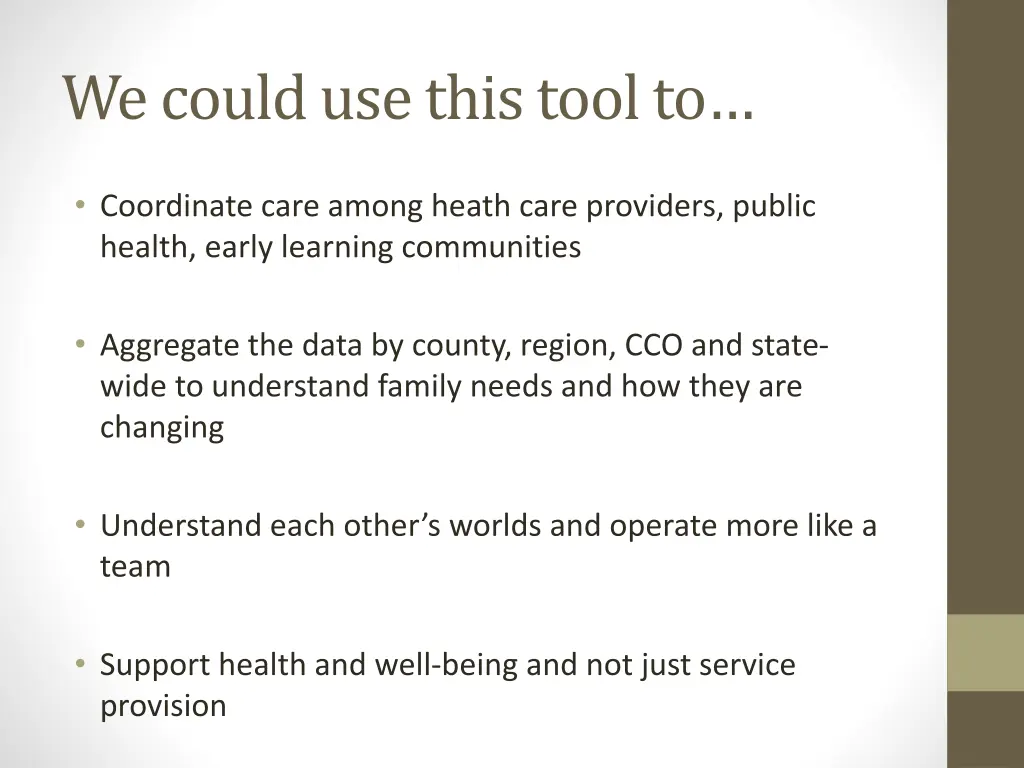 We could use this tool to…

• Coordinate care among heath care providers, public health, early learning communities

• Aggregate the data by county, region, CCO and state-wide to understand family needs and how they are changing

• Understand each other's worlds and operate more like a team

• Support health and well-being and not just service provision